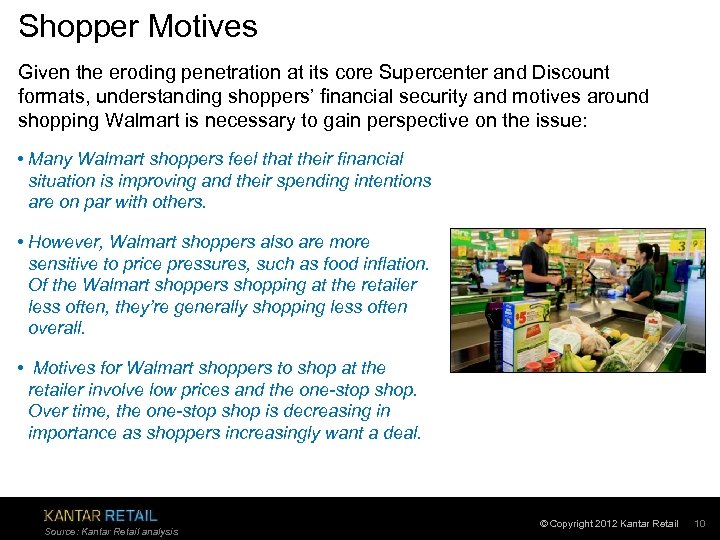 Shopper Motives

Given the eroding penetration at its core Supercenter and Discount formats, understanding shoppers' financial security and motives around shopping Walmart is necessary to gain perspective on the issue:

• Many Walmart shoppers feel that their financial situation is improving and their spending intentions are on par with others.

• However, Walmart shoppers also are more sensitive to price pressures, such as food inflation. Of the Walmart shoppers shopping at the retailer less often, they're generally shopping less often overall.

• Motives for Walmart shoppers to shop at the retailer involve low prices and the one-stop shop. Over time, the one-stop shop is decreasing in importance as shoppers increasingly want a deal.

KANTAR RETAIL
Source: Kantar Retail analysis

© Copyright 2012 Kantar Retail 10